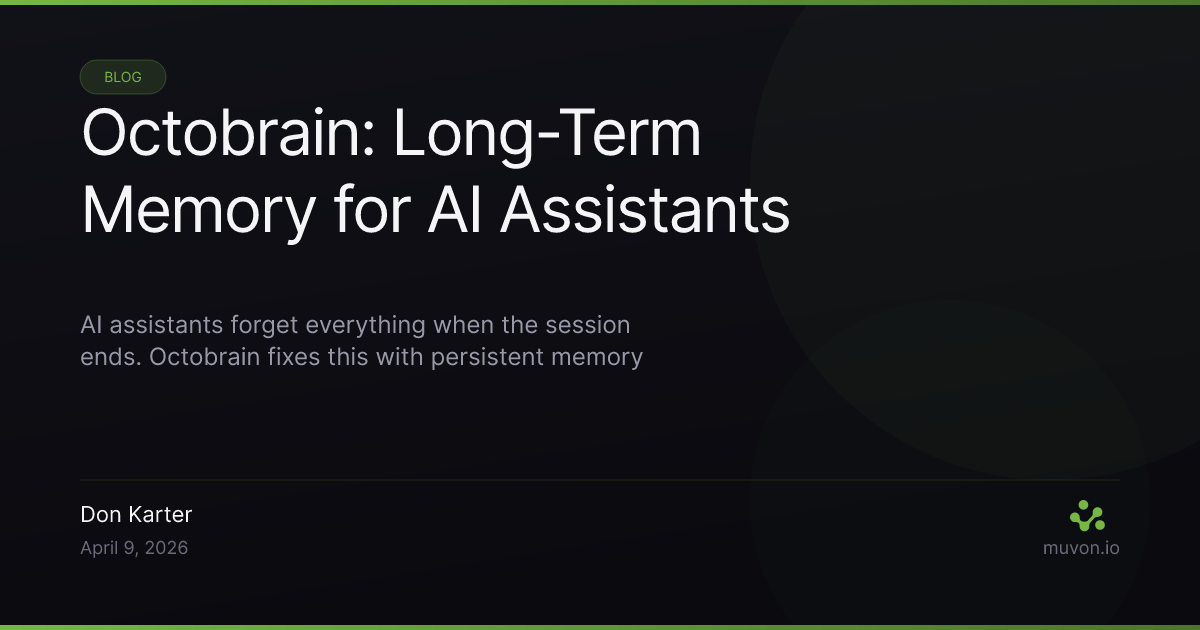 BLOG

Octobrain: Long-Term Memory for AI Assistants

AI assistants forget everything when the session ends. Octobrain fixes this with persistent memory

Don Karter
April 9, 2026

muvon.io